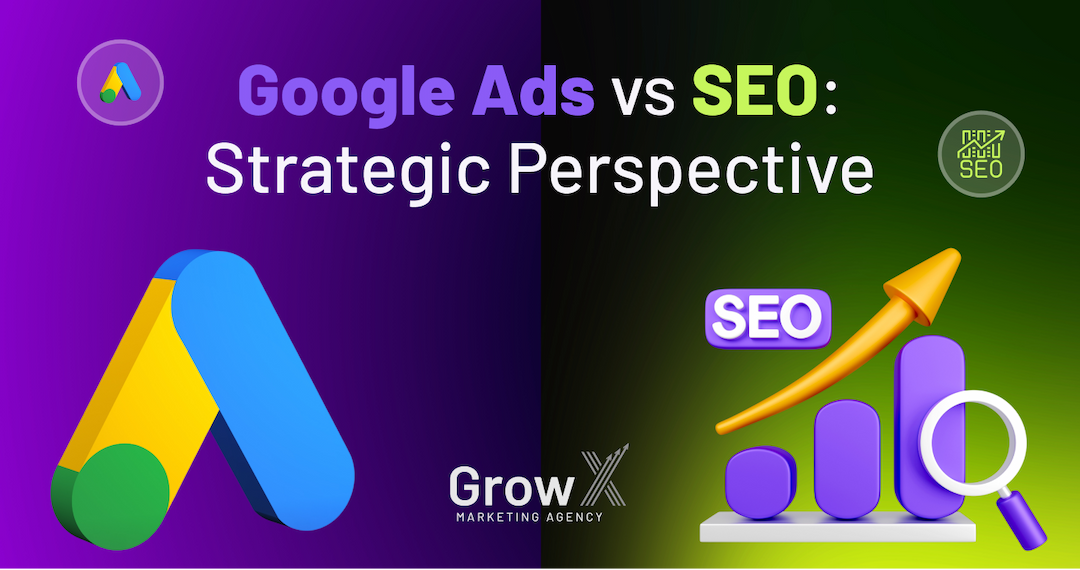 Google Ads vs SEO: Strategic Perspective

SEO

SEO

Grow X
MARKETING AGENCY